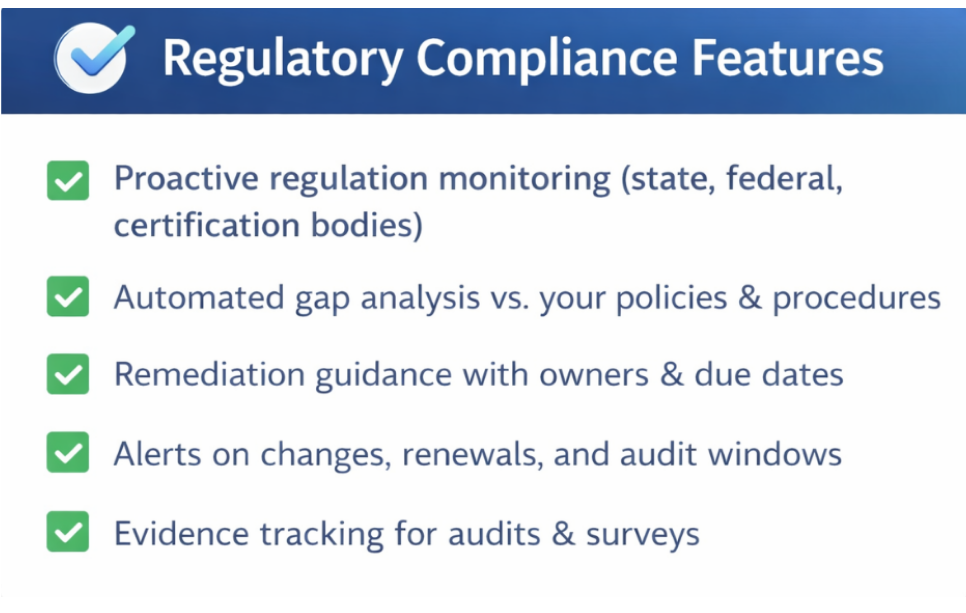 Regulatory Compliance Features

Proactive regulation monitoring (state, federal, certification bodies)

Automated gap analysis vs. your policies & procedures

Remediation guidance with owners & due dates

Alerts on changes, renewals, and audit windows

Evidence tracking for audits & surveys